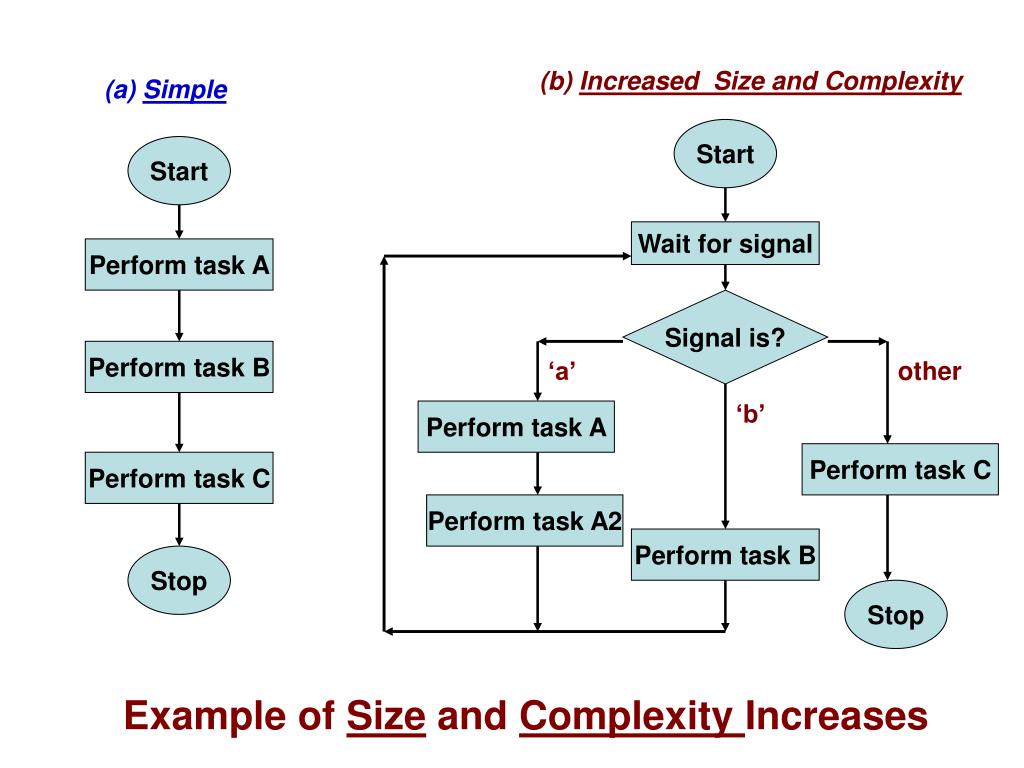 (a) Simple

Start

Perform task A

Perform task B

Perform task C

Stop

(b) Increased Size and Complexity

Start

Wait for signal

Signal is?

‘a’

‘b’

other

Perform task A

Perform task A2

Perform task B

Perform task C

Stop

Example of Size and Complexity Increases